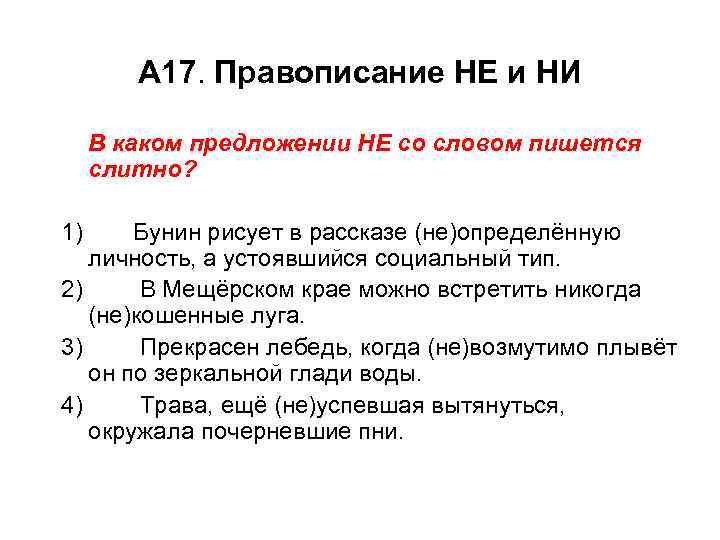 А17. Правописание НЕ и НИ

В каком предложении НЕ со словом пишется слитно?

1) Бунин рисует в рассказе (не)определённую личность, а устоявшийся социальный тип.

2) В Мещёрском крае можно встретить никогда (не)кошенные луга.

3) Прекрасен лебедь, когда (не)возмутимо плывёт он по зеркальной глади воды.

4) Трава, ещё (не)успевшая вытянуться, окружала почерневшие пни.